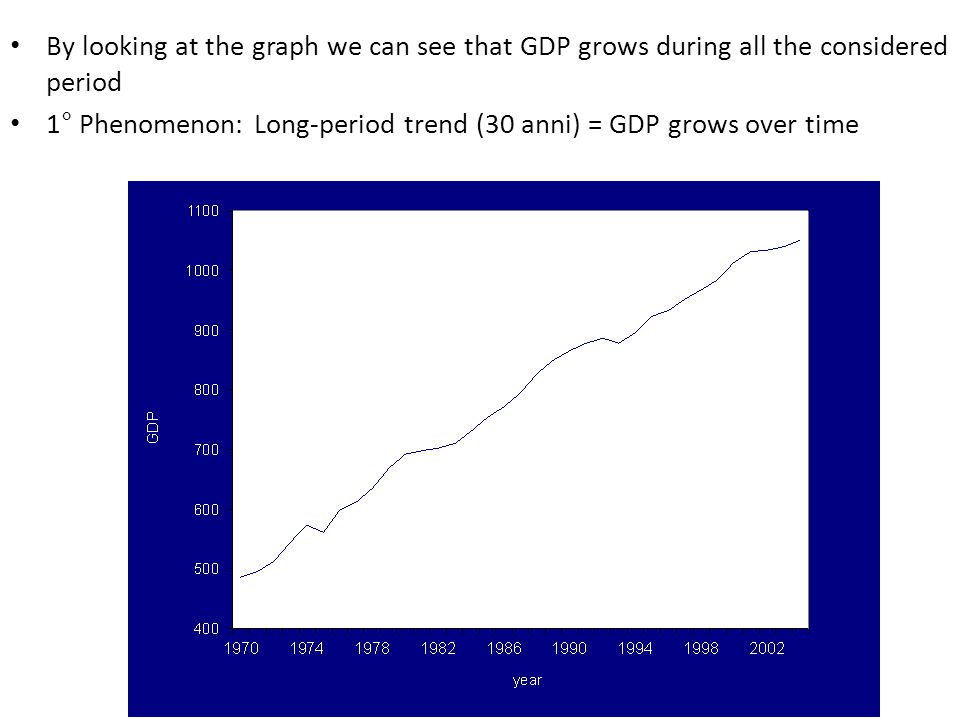 • By looking at the graph we can see that GDP grows during all the considered period

• 1° Phenomenon: Long-period trend (30 anni) = GDP grows over time

1100
1000
900
800
700
600
500
400
GDP
1970 1974 1978 1982 1986 1990 1994 1998 2002
year